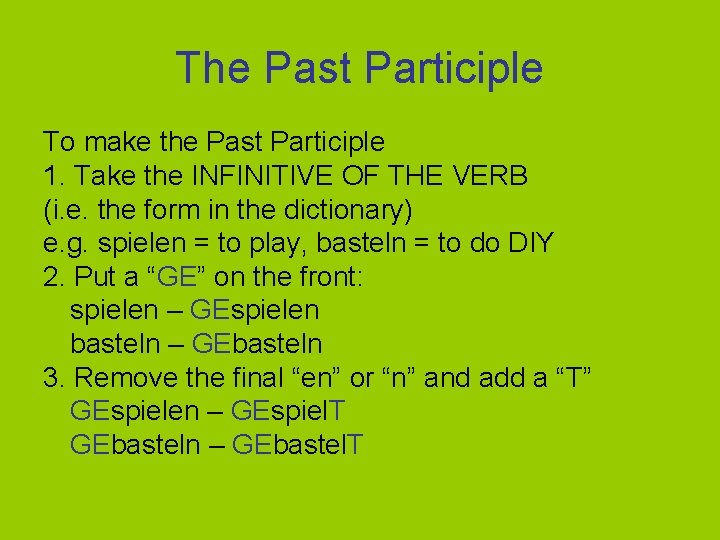 The Past Participle

To make the Past Participle
1. Take the INFINITIVE OF THE VERB (i.e. the form in the dictionary)
e.g. spielen = to play, basteln = to do DIY
2. Put a “GE” on the front:
spielen – GEspielen
basteln – GEbasteln
3. Remove the final “en” or “n” and add a “T”
GEspielen – GEspielT
GEbasteln – GEbastelT